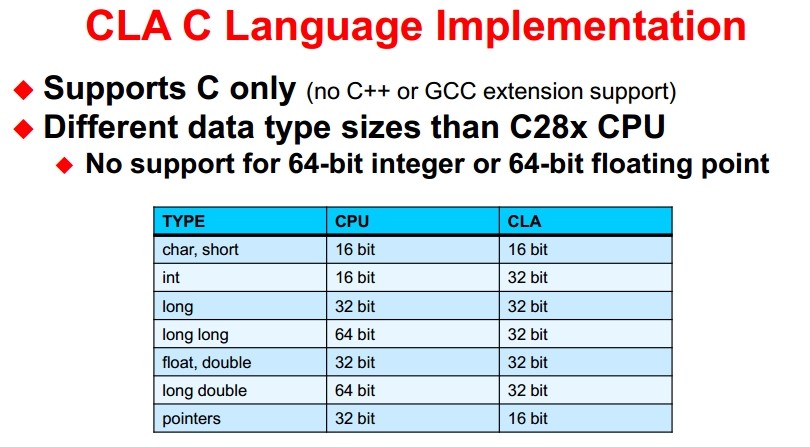 CLA C Language Implementation

◆ Supports C only (no C++ or GCC extension support)

◆ Different data type sizes than C28x CPU

◆ No support for 64-bit integer or 64-bit floating point

| TYPE | CPU | CLA |
|---|---|---|
| char, short | 16 bit | 16 bit |
| int | 16 bit | 32 bit |
| long | 32 bit | 32 bit |
| long long | 64 bit | 32 bit |
| float, double | 32 bit | 32 bit |
| long double | 64 bit | 32 bit |
| pointers | 32 bit | 16 bit |